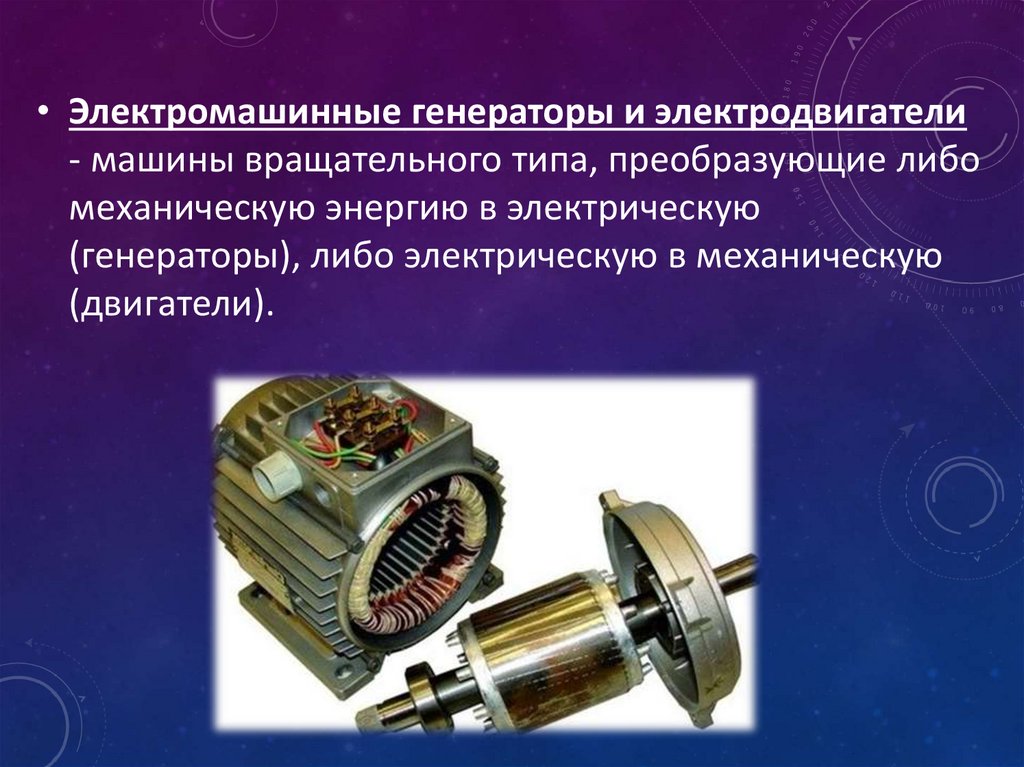 • Электромашинные генераторы и электродвигатели - машины вращательного типа, преобразующие либо механическую энергию в электрическую (генераторы), либо электрическую в механическую (двигатели).